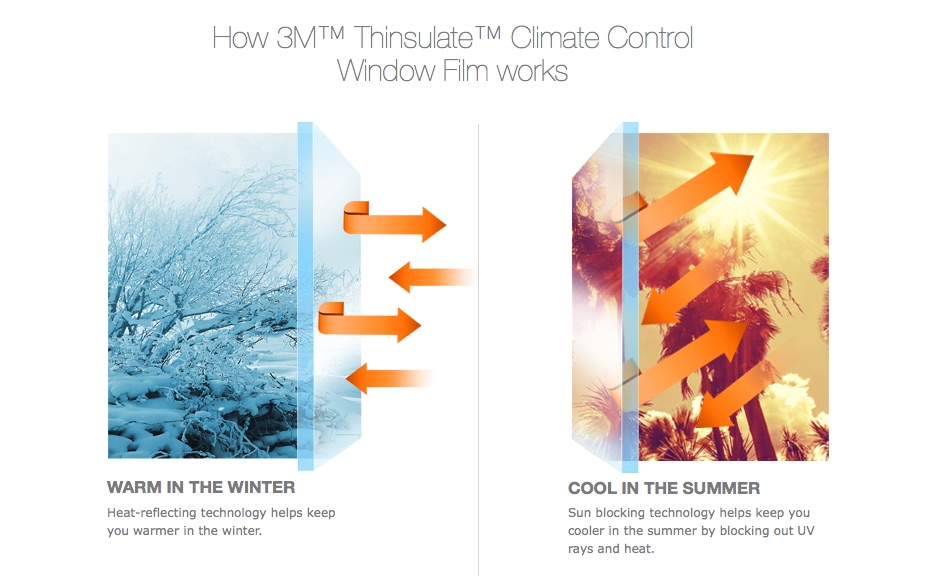 How 3M™ Thinsulate™ Climate Control Window Film works

WARM IN THE WINTER

Heat-reflecting technology helps keep you warmer in the winter.

COOL IN THE SUMMER

Sun blocking technology helps keep you cooler in the summer by blocking out UV rays and heat.